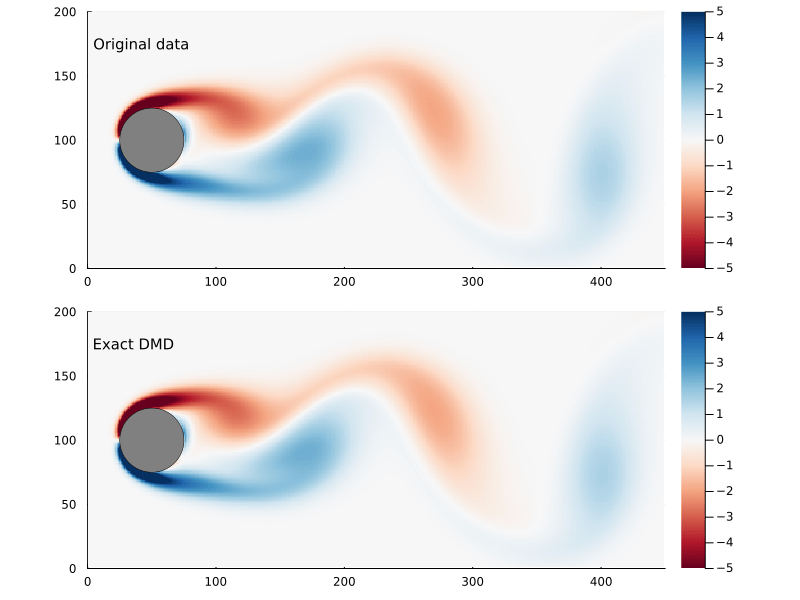 200
150
100
50
0
Original data
0 100 200 300 400
5
4
3
2
1
0
−1
−2
−3
−4
−5

200
150
100
50
0
Exact DMD
0 100 200 300 400
5
4
3
2
1
0
−1
−2
−3
−4
−5